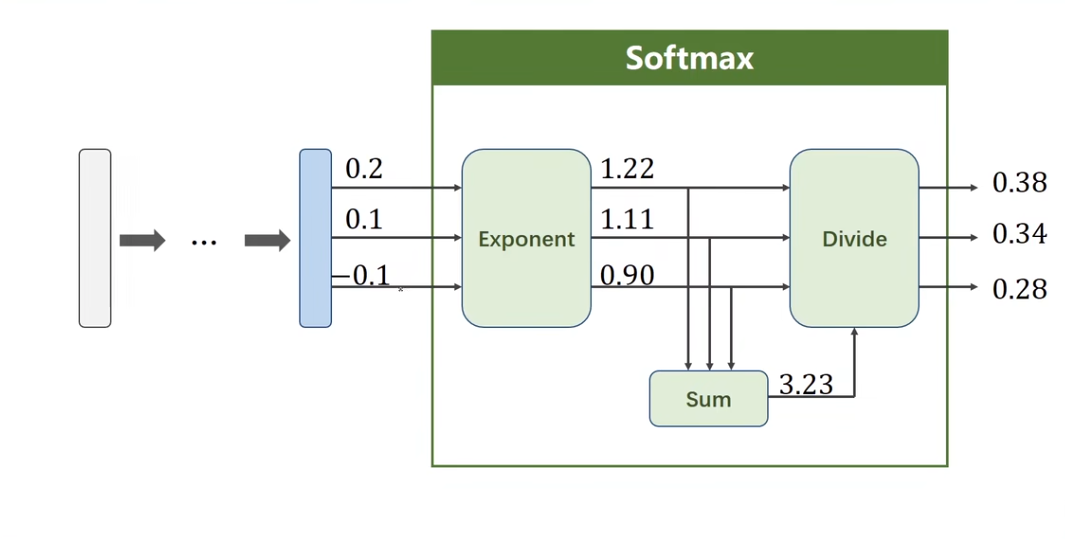 Softmax

...

0.2
0.1
−0.1

Exponent

1.22
1.11
0.90

Divide

0.38
0.34
0.28

Sum

3.23